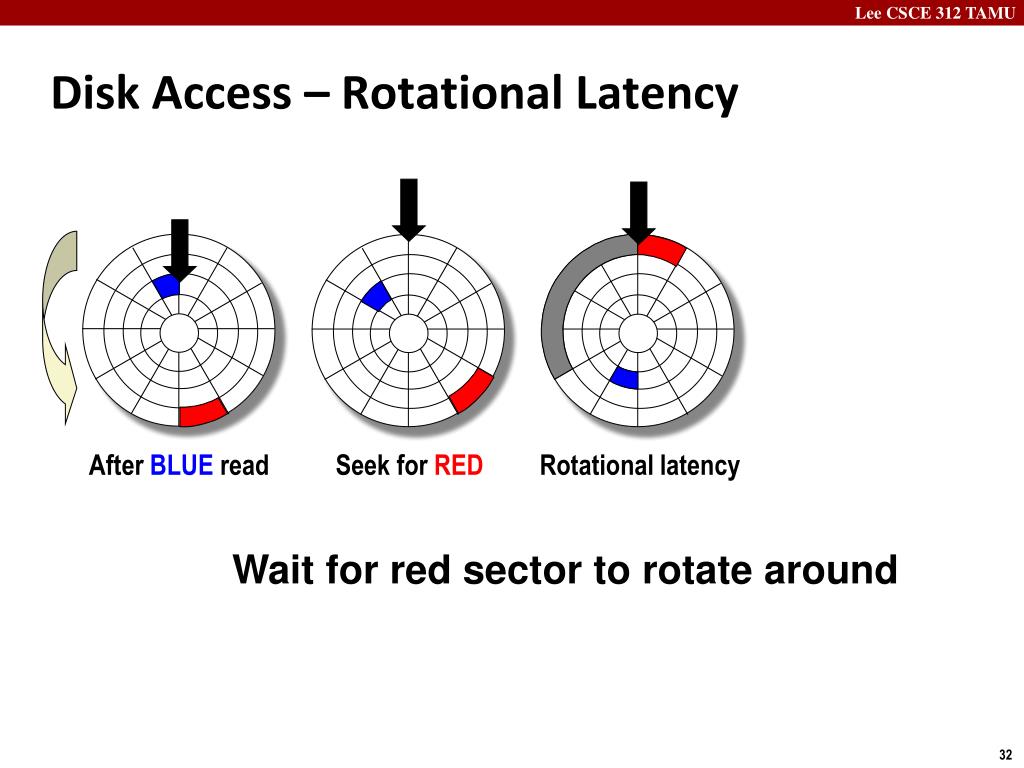 Lee CSCE 312 TAMU

Disk Access – Rotational Latency

After BLUE read

Seek for RED

Rotational latency

Wait for red sector to rotate around

32